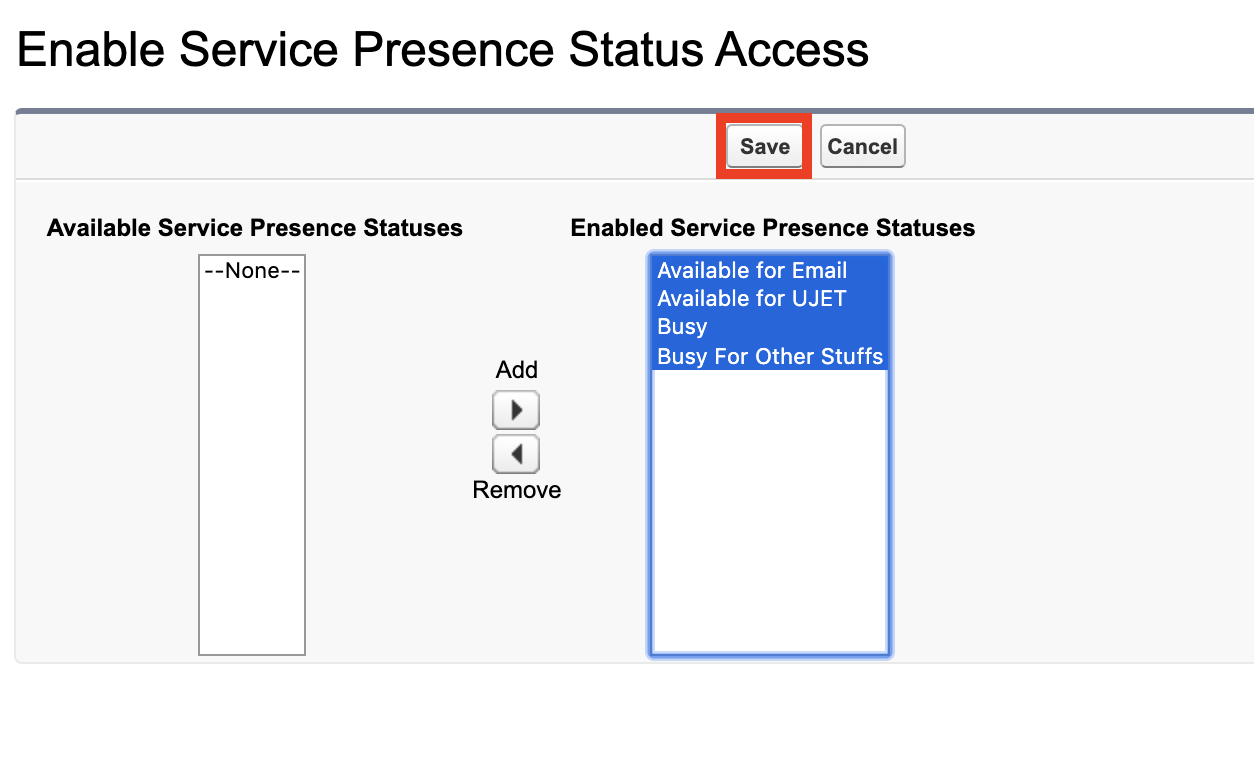 Enable Service Presence Status Access

Save Cancel

Available Service Presence Statuses

--None--

Add

Remove

Enabled Service Presence Statuses

Available for Email
Available for UJET
Busy
Busy For Other Stuffs